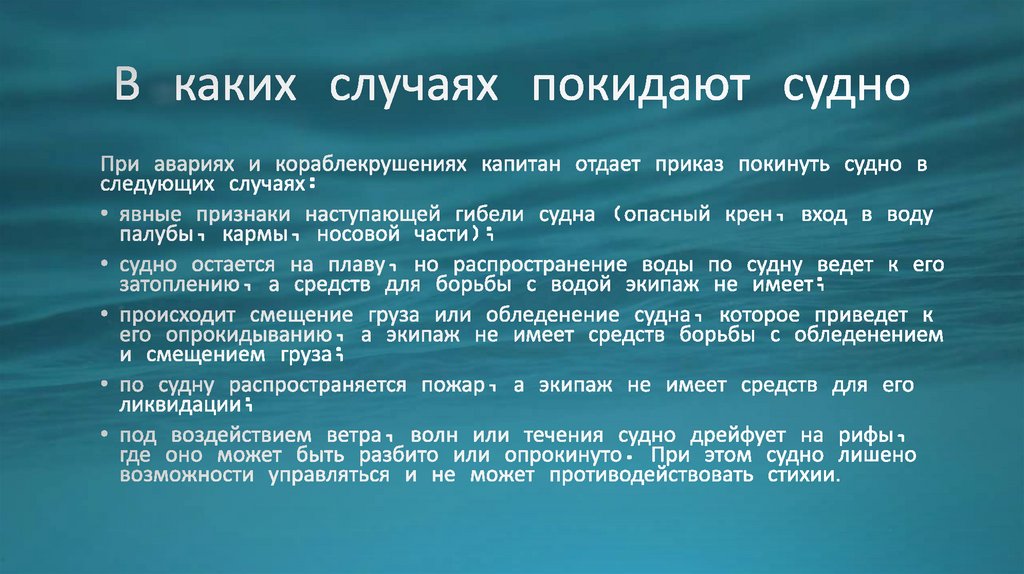 В каких случаях покидают судно

При авариях и кораблекрушениях капитан отдает приказ покинуть судно в следующих случаях:

• явные признаки наступающей гибели судна (опасный крен, вход в воду палубы, кармы, носовой части);
• судно остается на плаву, но распространение воды по судну ведет к его затоплению, а средств для борьбы с водой экипаж не имеет;
• происходит смещение груза или обледенение судна, которое приведет к его опрокидыванию, а экипаж не имеет средств борьбы с обледенением и смещением груза;
• по судну распространяется пожар, а экипаж не имеет средств для его ликвидации;
• под воздействием ветра, волн или течения судно дрейфует на рифы, где оно может быть разбито или опрокинуто. При этом судно лишено возможности управляться и не может противодействовать стихии.